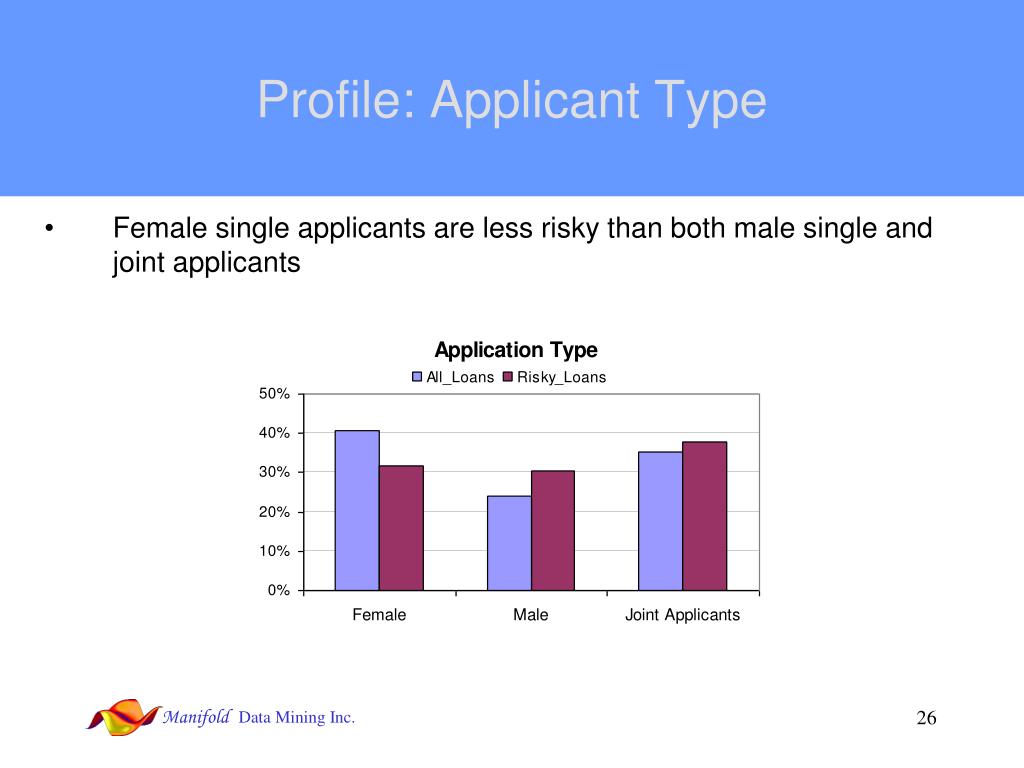 Profile: Applicant Type

• Female single applicants are less risky than both male single and joint applicants

Application Type

All_Loans Risky_Loans

50%
40%
30%
20%
10%
0%

Female Male Joint Applicants

Manifold Data Mining Inc.

26